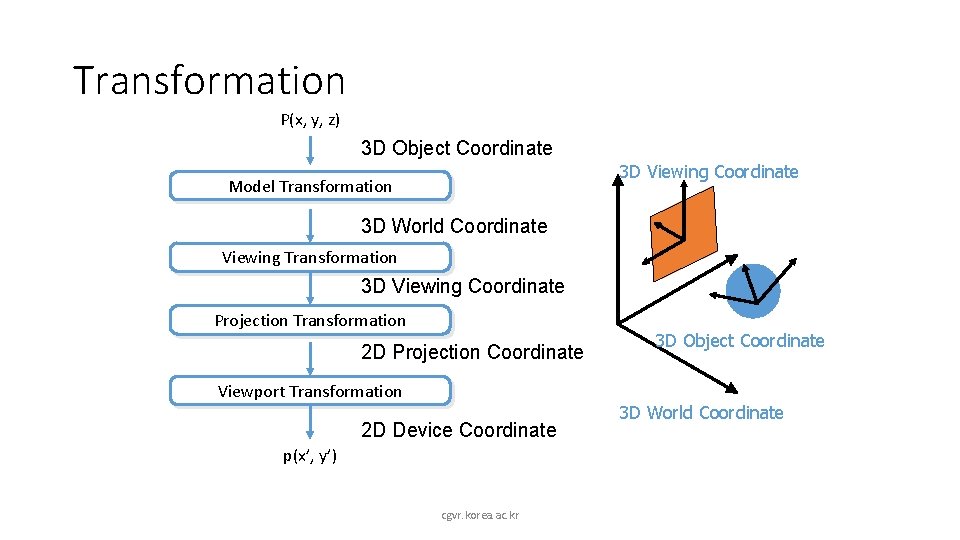 Transformation

P(x, y, z)

3D Object Coordinate

Model Transformation

3D World Coordinate

Viewing Transformation

3D Viewing Coordinate

Projection Transformation

2D Projection Coordinate

Viewport Transformation

2D Device Coordinate

p(x', y')

3D Viewing Coordinate

3D Object Coordinate

3D World Coordinate

cgvr.korea.ac.kr